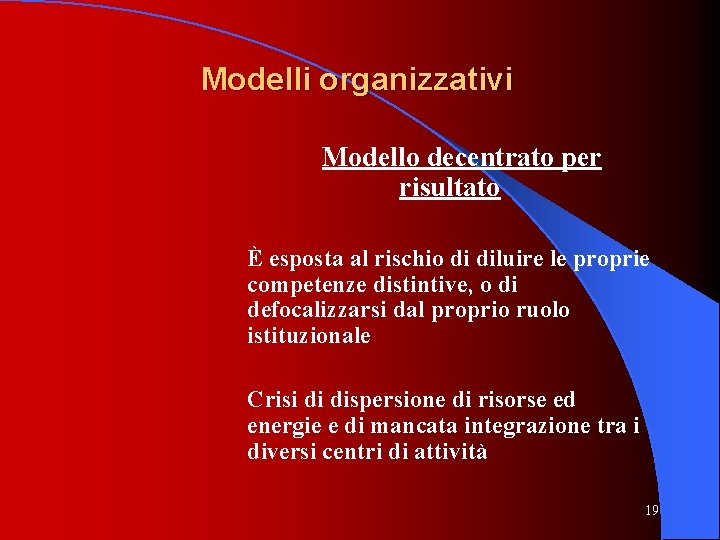 Modelli organizzativi

Modello decentrato per risultato

È esposta al rischio di diluire le proprie competenze distintive, o di defocalizzarsi dal proprio ruolo istituzionale

Crisi di dispersione di risorse ed energie e di mancata integrazione tra i diversi centri di attività

19